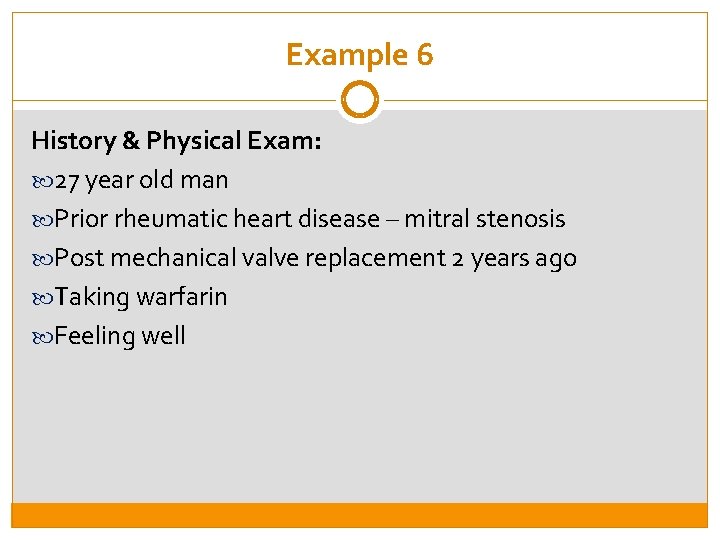 Example 6

History & Physical Exam:

27 year old man

Prior rheumatic heart disease – mitral stenosis

Post mechanical valve replacement 2 years ago

Taking warfarin

Feeling well